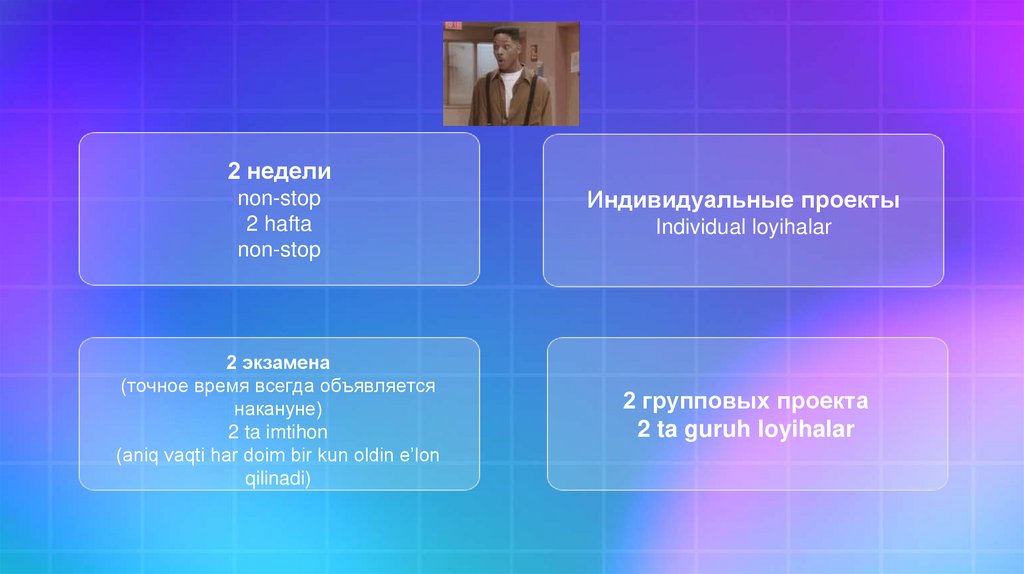 2 недели
non-stop
2 hafta
non-stop

Индивидуальные проекты
Individual loyihalar

2 экзамена
(точное время всегда объявляется накануне)
2 ta imtihon
(aniq vaqti har doim bir kun oldin e'lon qilinadi)

2 групповых проекта
2 ta guruh loyihalar